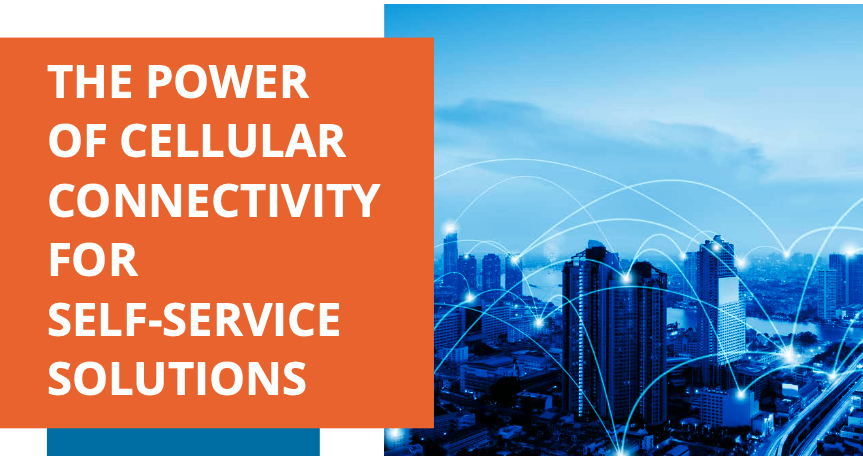 THE POWER OF CELLULAR CONNECTIVITY FOR SELF-SERVICE SOLUTIONS